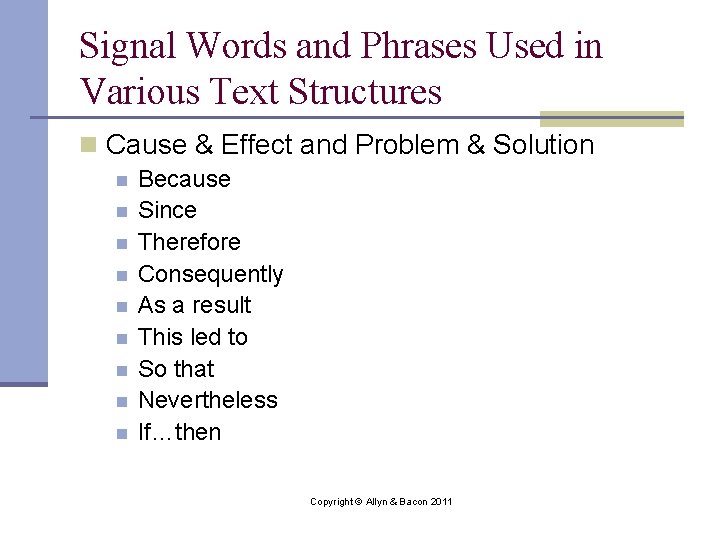 Signal Words and Phrases Used in Various Text Structures

Cause & Effect and Problem & Solution

Because

Since

Therefore

Consequently

As a result

This led to

So that

Nevertheless

If…then

Copyright © Allyn & Bacon 2011